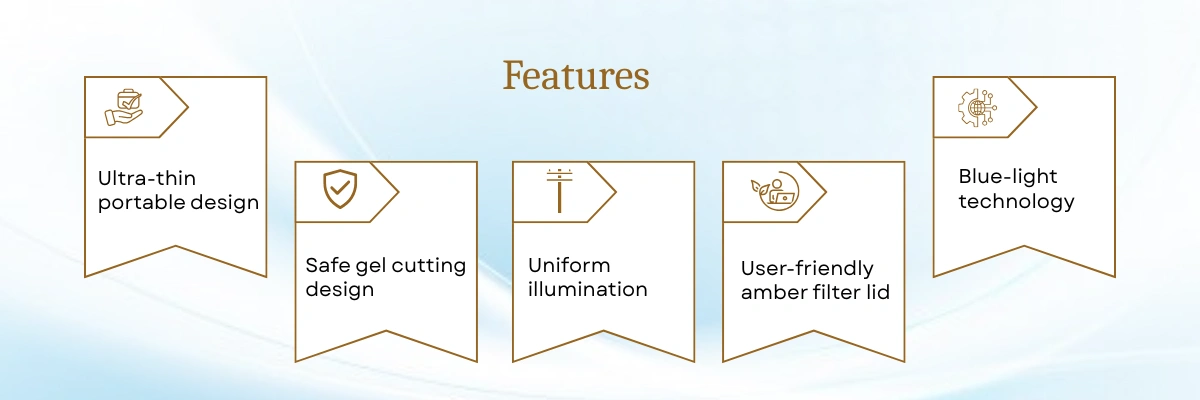 Features

Ultra-thin portable design

Safe gel cutting design

Uniform illumination

User-friendly amber filter lid

Blue-light technology